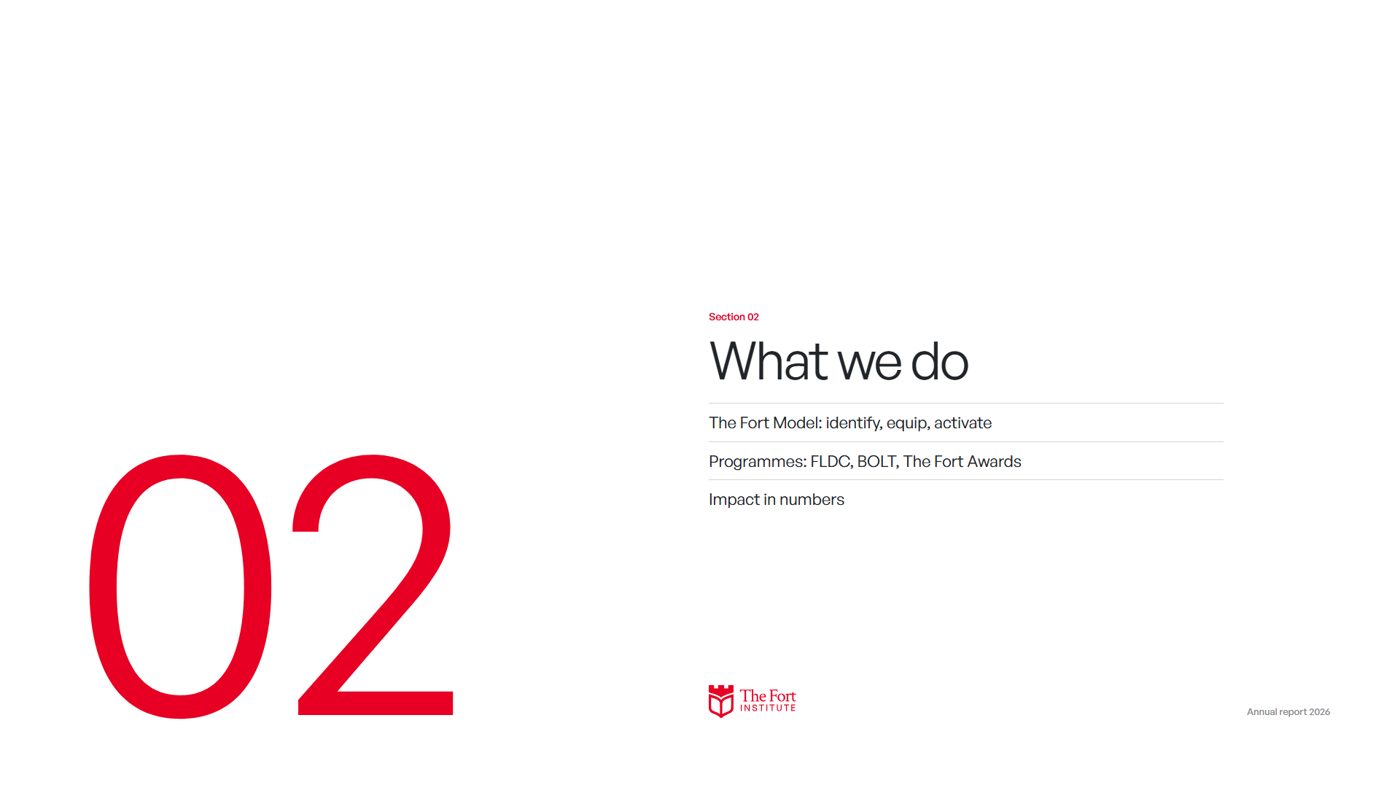 02

Section 02

What we do

The Fort Model: identify, equip, activate

Programmes: FLDC, BOLT, The Fort Awards

Impact in numbers

The Fort
INSTITUTE

Annual report 2026